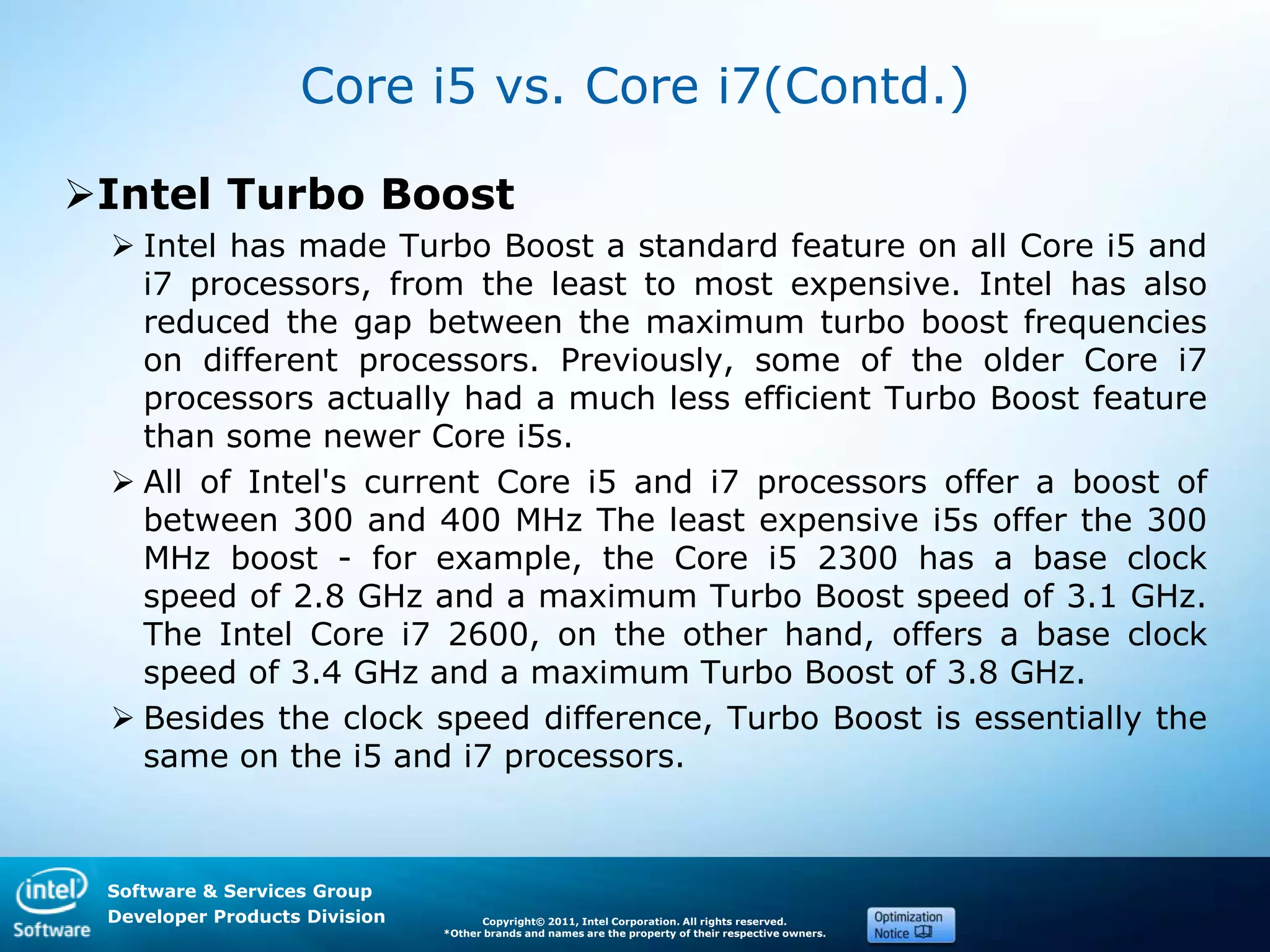 Core i5 vs. Core i7(Contd.)

➢Intel Turbo Boost

➢ Intel has made Turbo Boost a standard feature on all Core i5 and i7 processors, from the least to most expensive. Intel has also reduced the gap between the maximum turbo boost frequencies on different processors. Previously, some of the older Core i7 processors actually had a much less efficient Turbo Boost feature than some newer Core i5s.

➢ All of Intel's current Core i5 and i7 processors offer a boost of between 300 and 400 MHz The least expensive i5s offer the 300 MHz boost - for example, the Core i5 2300 has a base clock speed of 2.8 GHz and a maximum Turbo Boost speed of 3.1 GHz. The Intel Core i7 2600, on the other hand, offers a base clock speed of 3.4 GHz and a maximum Turbo Boost of 3.8 GHz.

➢ Besides the clock speed difference, Turbo Boost is essentially the same on the i5 and i7 processors.

intel Software

Software & Services Group
Developer Products Division

Copyright© 2011, Intel Corporation. All rights reserved.
*Other brands and names are the property of their respective owners.

Optimization Notice